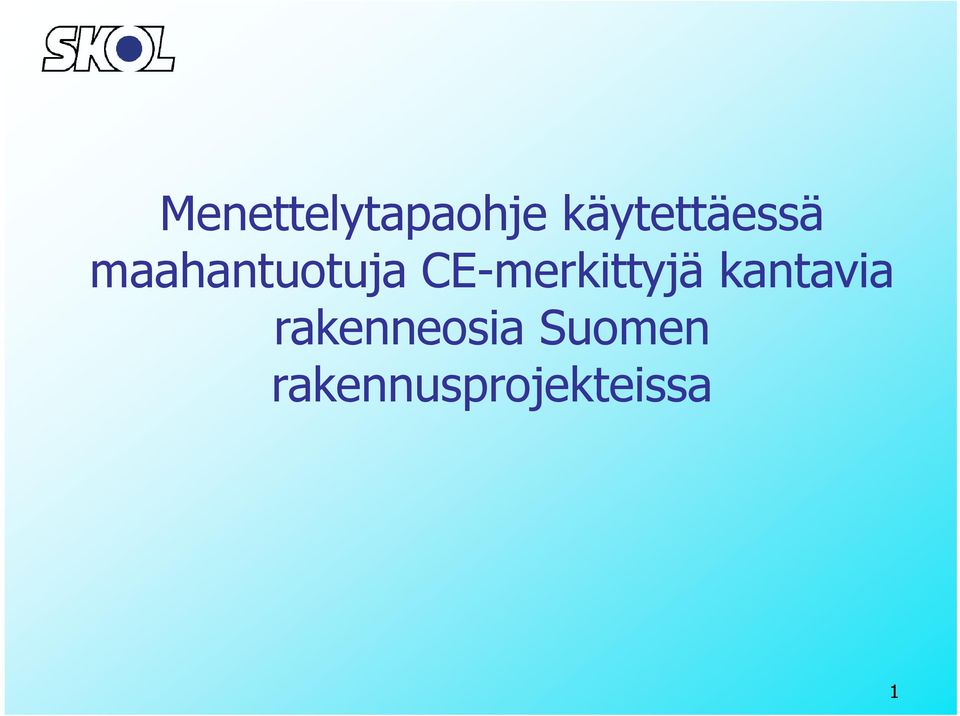 SKOL

Menettelytapaohje käytettäessä maahantuotuja CE-merkittyjä kantavia rakenneosia Suomen rakennusprojekteissa

1